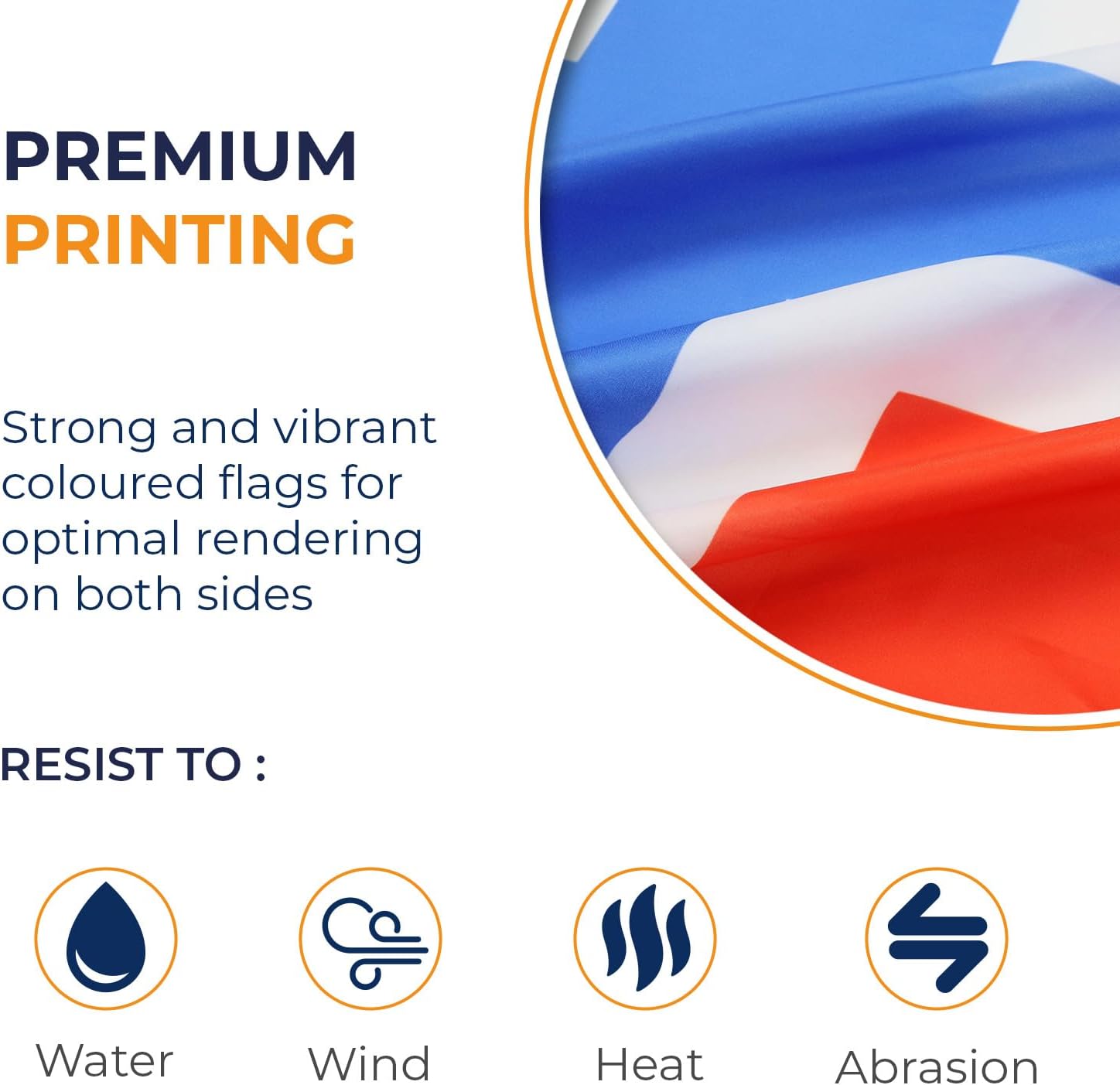 PREMIUM
PRINTING

Strong and vibrant coloured flags for optimal rendering on both sides

RESIST TO :

Water

Wind

Heat

Abrasion